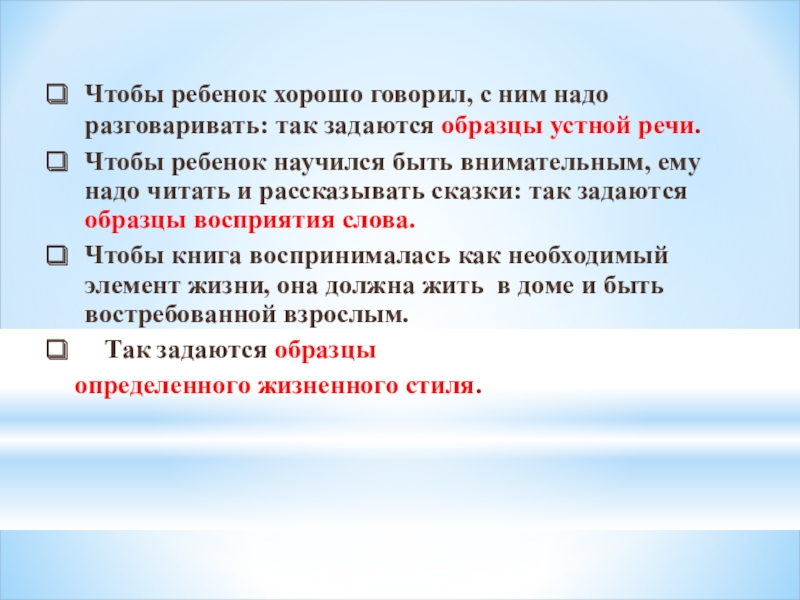 Чтобы ребенок хорошо говорил, с ним надо разговаривать: так задаются образцы устной речи.

Чтобы ребенок научился быть внимательным, ему надо читать и рассказывать сказки: так задаются образцы восприятия слова.

Чтобы книга воспринималась как необходимый элемент жизни, она должна жить в доме и быть востребованной взрослым.

Так задаются образцы определенного жизненного стиля.